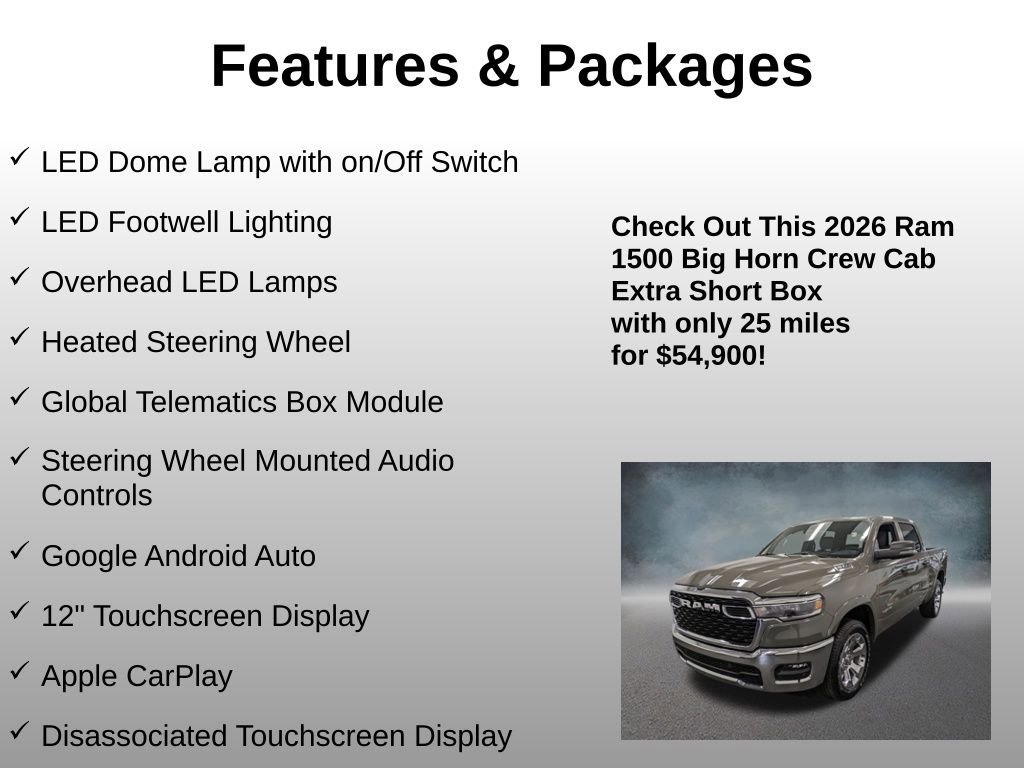 Features & Packages

✓ LED Dome Lamp with on/Off Switch

✓ LED Footwell Lighting

✓ Overhead LED Lamps

✓ Heated Steering Wheel

✓ Global Telematics Box Module

✓ Steering Wheel Mounted Audio Controls

✓ Google Android Auto

✓ 12" Touchscreen Display

✓ Apple CarPlay

✓ Disassociated Touchscreen Display

Check Out This 2026 Ram 1500 Big Horn Crew Cab Extra Short Box with only 25 miles for $54,900!

RAM